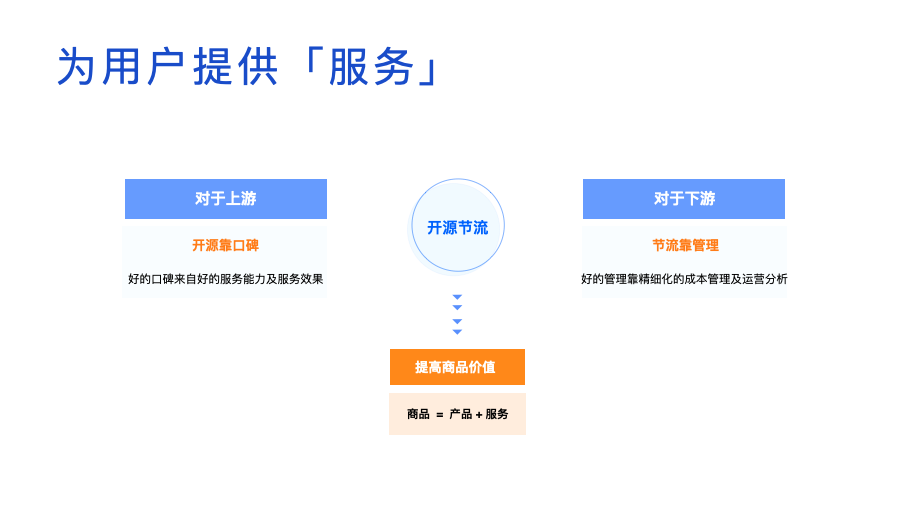 为用户提供「服务」

对于上游

开源靠口碑

好的口碑来自好的服务能力及服务效果

开源节流

对于下游

节流靠管理

好的管理靠精细化的成本管理及运营分析

提高商品价值

商品 = 产品 + 服务